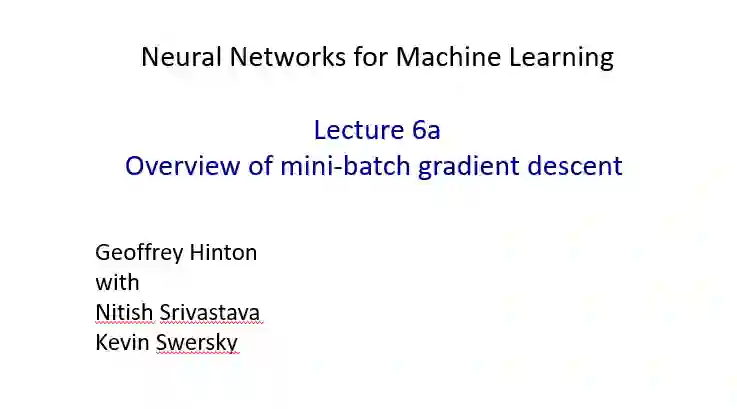 Neural Networks for Machine Learning

Lecture 6a
Overview of mini-batch gradient descent

Geoffrey Hinton
with
Nitish Srivastava
Kevin Swersky